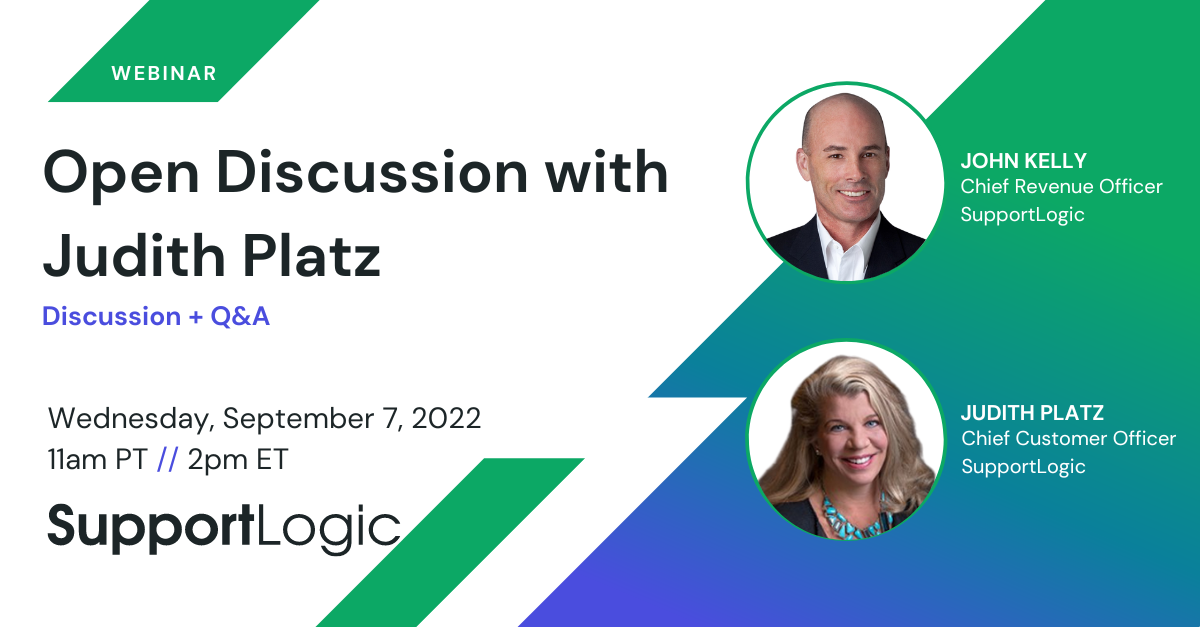 WEBINAR

Open Discussion with Judith Platz

Discussion + Q&A

Wednesday, September 7, 2022
11am PT // 2pm ET

SupportLogic

JOHN KELLY
Chief Revenue Officer
SupportLogic

JUDITH PLATZ
Chief Customer Officer
SupportLogic